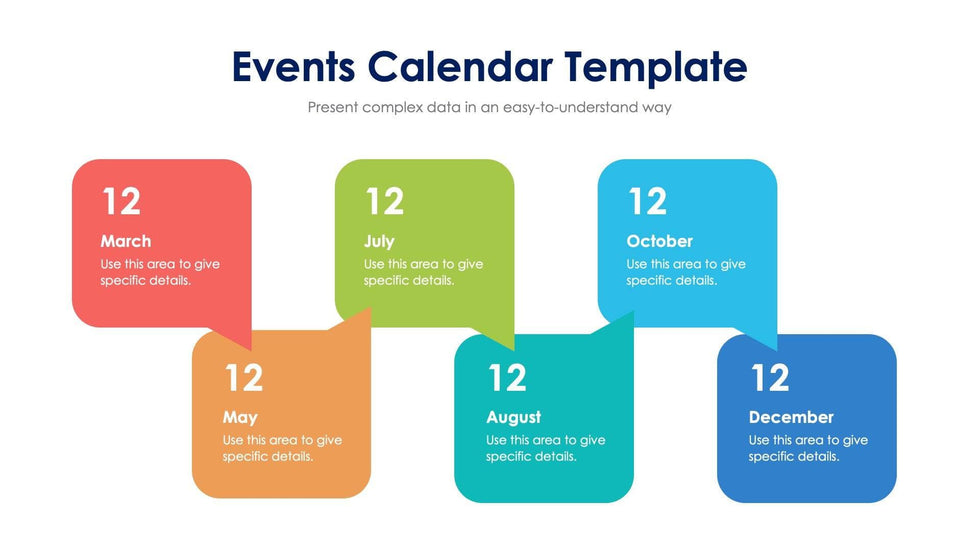 Events Calendar Template

Present complex data in an easy-to-understand way

12
March
Use this area to give specific details.

12
May
Use this area to give specific details.

12
July
Use this area to give specific details.

12
August
Use this area to give specific details.

12
October
Use this area to give specific details.

12
December
Use this area to give specific details.